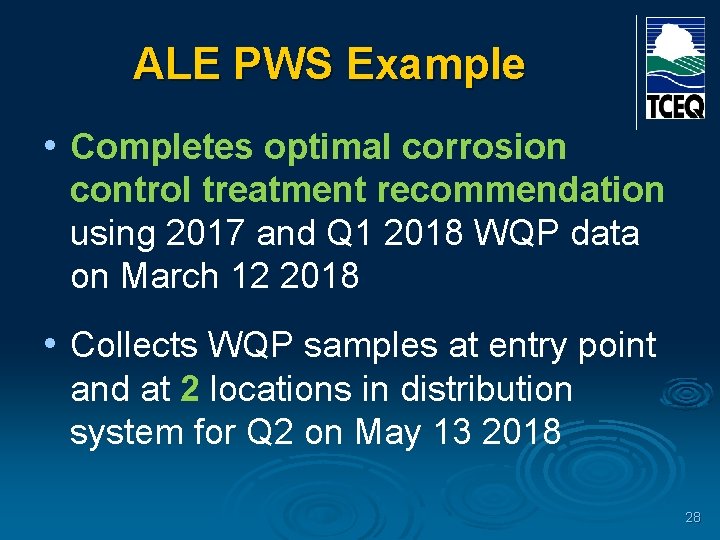 ALE PWS Example

TCEQ

• Completes optimal corrosion control treatment recommendation using 2017 and Q1 2018 WQP data on March 12 2018

• Collects WQP samples at entry point and at 2 locations in distribution system for Q2 on May 13 2018

28